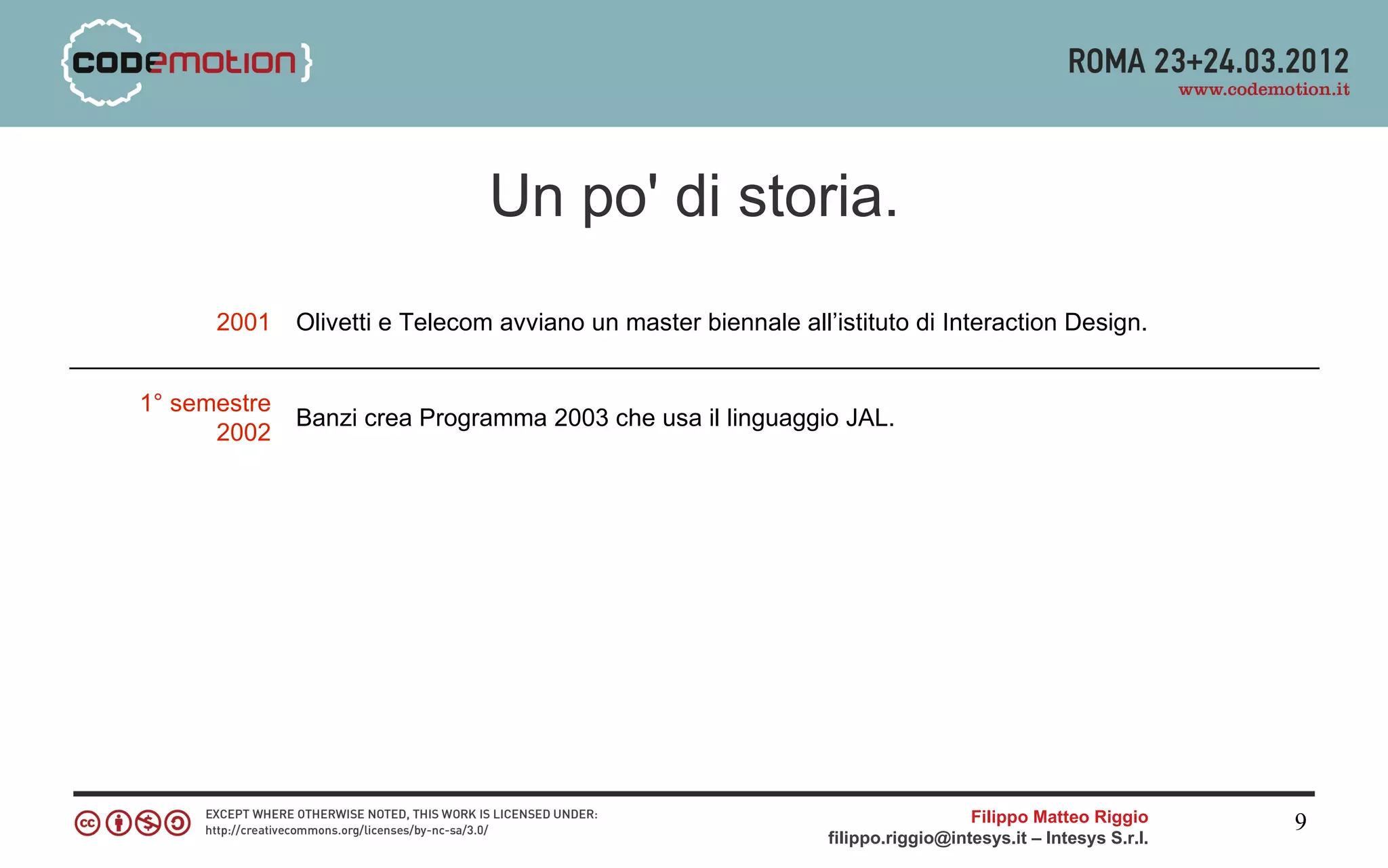 {codemotion}

ROMA 23+24.03.2012
www.codemotion.it

Un po' di storia.

2001 Olivetti e Telecom avviano un master biennale all’istituto di Interaction Design.

1° semestre 2002 Banzi crea Programma 2003 che usa il linguaggio JAL.

EXCEPT WHERE OTHERWISE NOTED, THIS WORK IS LICENSED UNDER:
http://creativecommons.org/licenses/by-nc-sa/3.0/

Filippo Matteo Riggio
filippo.riggio@intesys.it – Intesys S.r.l.

9